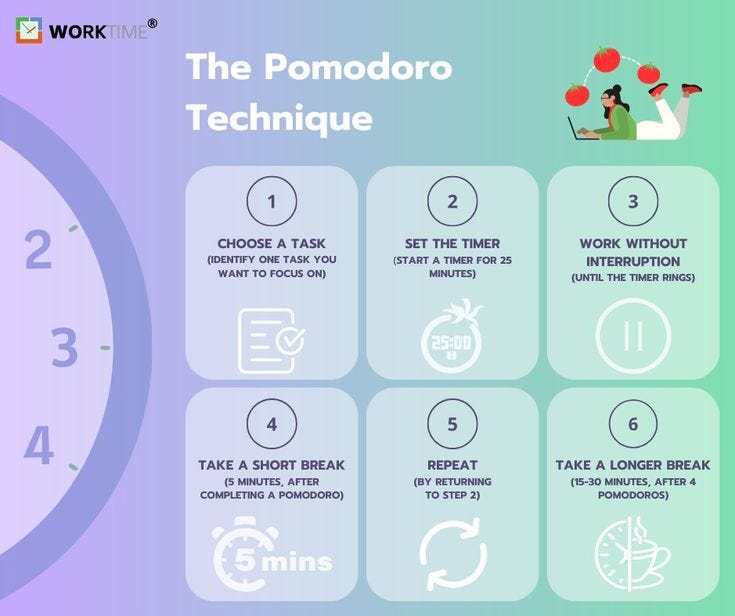 WORKTIME®

The Pomodoro Technique

2
3
4

1
CHOOSE A TASK
(IDENTIFY ONE TASK YOU WANT TO FOCUS ON)

2
SET THE TIMER
(START A TIMER FOR 25 MINUTES)
25:00

3
WORK WITHOUT INTERRUPTION
(UNTIL THE TIMER RINGS)

4
TAKE A SHORT BREAK
(5 MINUTES, AFTER COMPLETING A POMODORO)
5 mins

5
REPEAT
(BY RETURNING TO STEP 2)

6
TAKE A LONGER BREAK
(15-30 MINUTES, AFTER 4 POMODOROS)